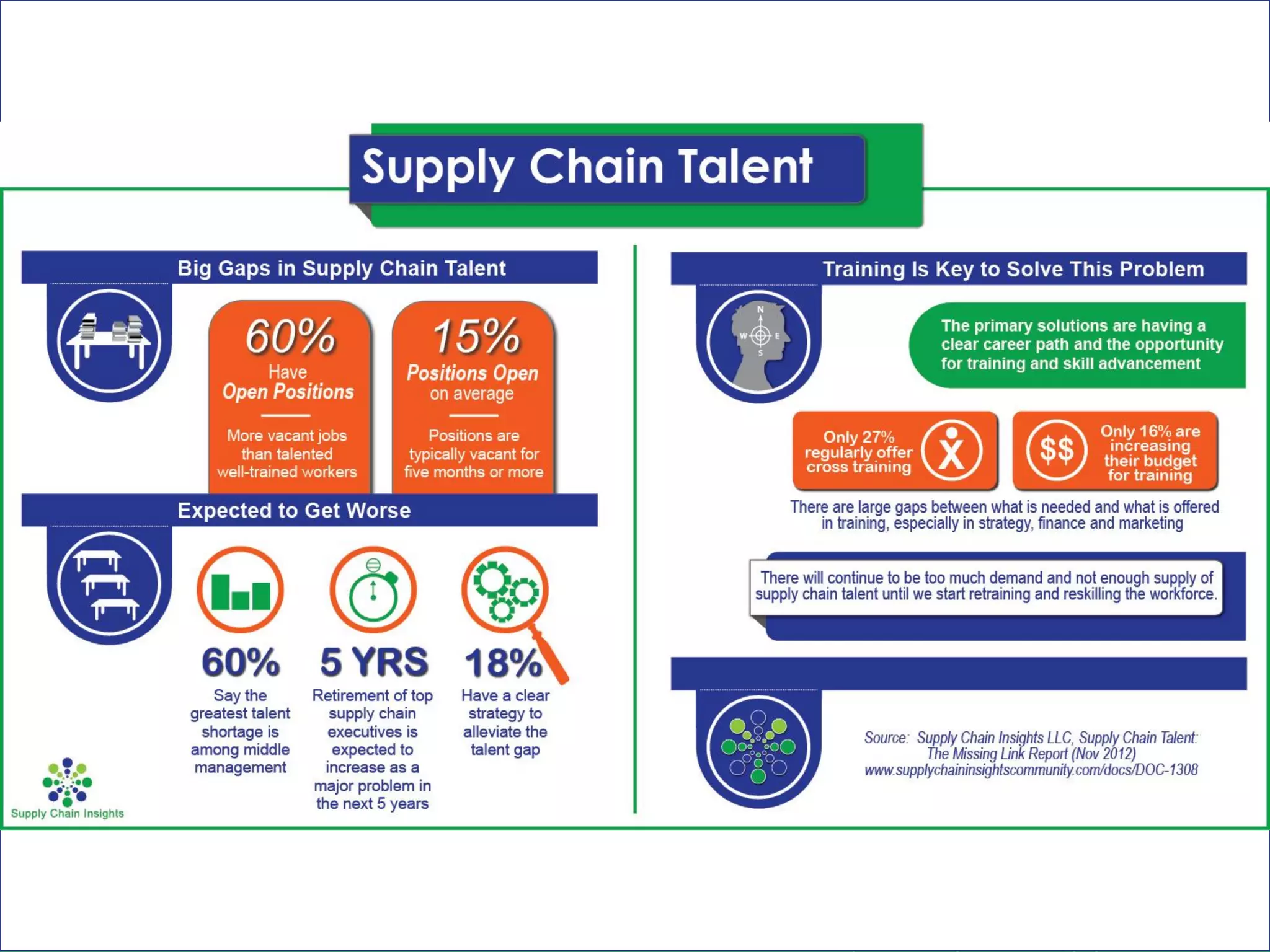 Supply Chain Talent

Big Gaps in Supply Chain Talent

60%
Have
Open Positions
More vacant jobs than talented well-trained workers

15%
Positions Open
on average
Positions are typically vacant for five months or more

Expected to Get Worse

60%
Say the greatest talent shortage is among middle management

5 YRS
Retirement of top supply chain executives is expected to increase as a major problem in the next 5 years

18%
Have a clear strategy to alleviate the talent gap

Supply Chain Insights

Training Is Key to Solve This Problem

N
W
E
S

The primary solutions are having a clear career path and the opportunity for training and skill advancement

Only 27% regularly offer cross training

$$

Only 16% are increasing their budget for training

There are large gaps between what is needed and what is offered in training, especially in strategy, finance and marketing

There will continue to be too much demand and not enough supply of supply chain talent until we start retraining and reskilling the workforce.

Source: Supply Chain Insights LLC, Supply Chain Talent: The Missing Link Report (Nov 2012)
www.supplychaininsightscommunity.com/docs/DOC-1308